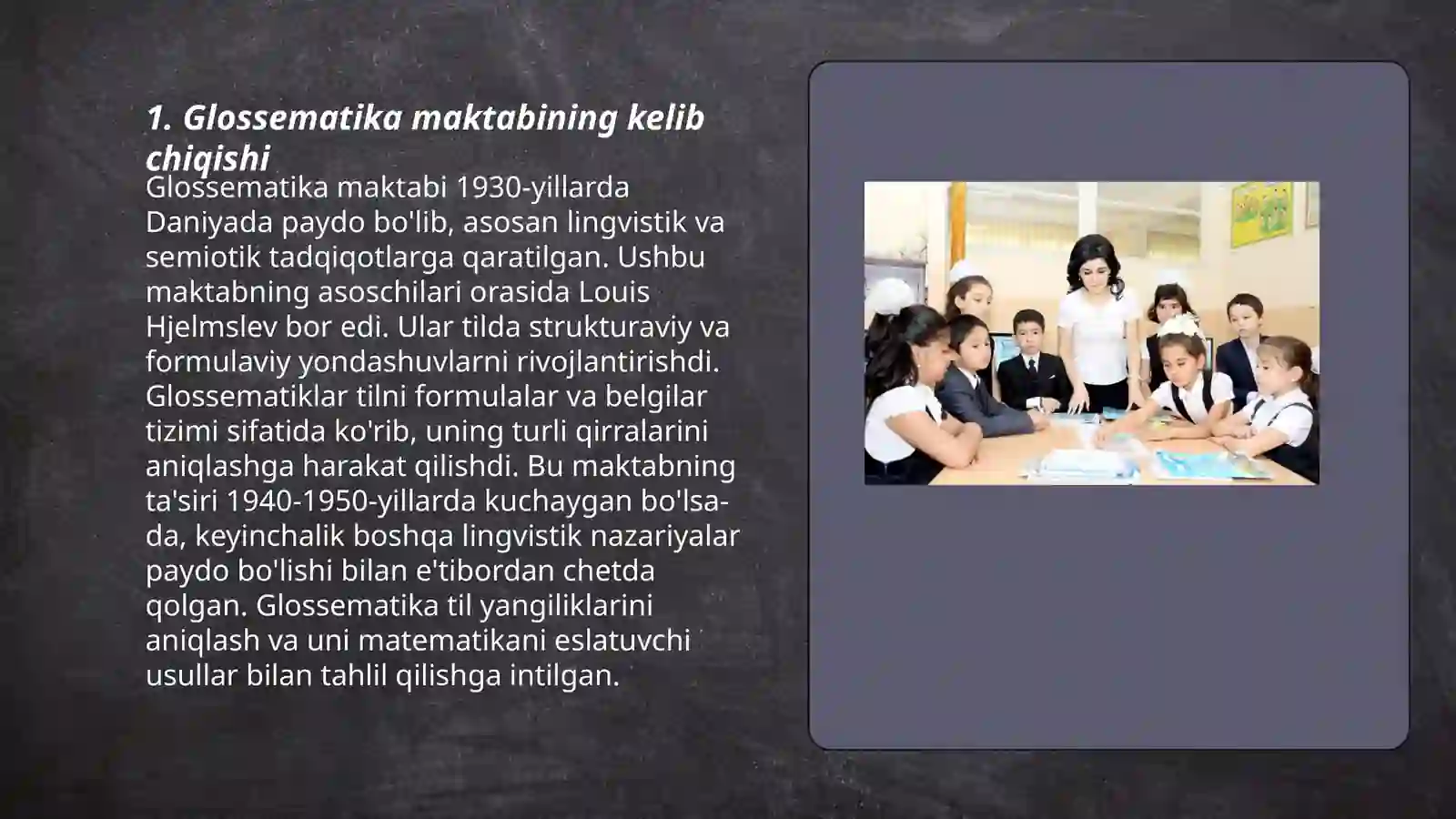 1. Glossematika maktabining kelib chiqishi

Glossematika maktabi 1930-yillarda Daniyada paydo bo'lib, asosan lingvistik va semiotik tadqiqotlarga qaratilgan. Ushbu maktabning asoschilari orasida Louis Hjelmslev bor edi. Ular tilda strukturaviy va formulaviy yondashuvlarni rivojlantirishdi. Glossematiklar tilni formulalar va belgilar tizimi sifatida ko'rib, uning turli qirralarini aniqlashga harakat qilishdi. Bu maktabning ta'siri 1940-1950-yillarda kuchaygan bo'lsa-da, keyinchalik boshqa lingvistik nazariyalar paydo bo'lishi bilan e'tibordan chetda qolgan. Glossematika til yangiliklarini aniqlash va uni matematikani eslatuvchi usullar bilan tahlil qilishga intilgan.